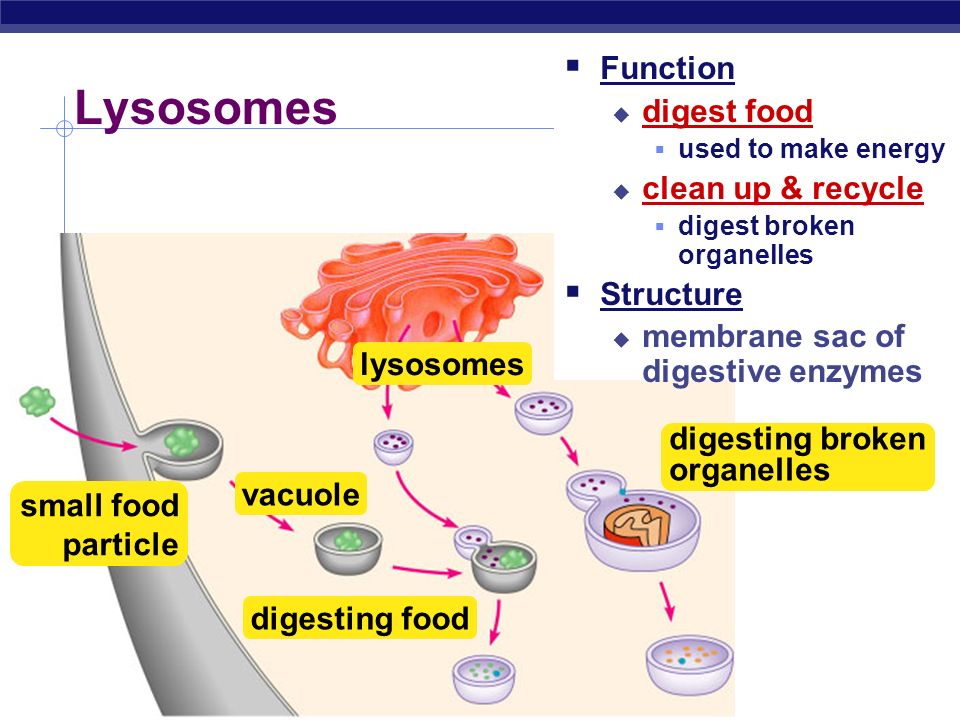 Lysosomes

Function

digest food

used to make energy

clean up & recycle

digest broken organelles

Structure

membrane sac of digestive enzymes

lysosomes

digesting broken organelles

small food particle

vacuole

digesting food